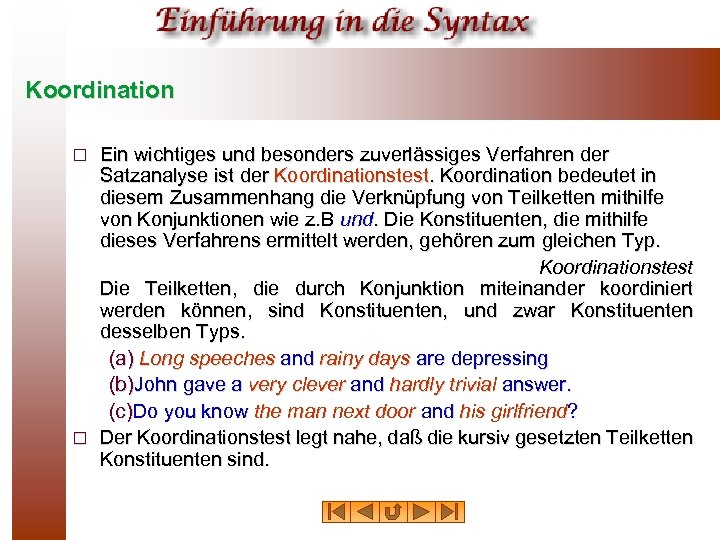 Einführung in die Syntax

Koordination

□ Ein wichtiges und besonders zuverlässiges Verfahren der Satzanalyse ist der Koordinationstest. Koordination bedeutet in diesem Zusammenhang die Verknüpfung von Teilketten mithilfe von Konjunktionen wie z.B und. Die Konstituenten, die mithilfe dieses Verfahrens ermittelt werden, gehören zum gleichen Typ.

Koordinationstest

Die Teilketten, die durch Konjunktion miteinander koordiniert werden können, sind Konstituenten, und zwar Konstituenten desselben Typs.

(a) Long speeches and rainy days are depressing

(b)John gave a very clever and hardly trivial answer.

(c)Do you know the man next door and his girlfriend?

□ Der Koordinationstest legt nahe, daß die kursiv gesetzten Teilketten Konstituenten sind.